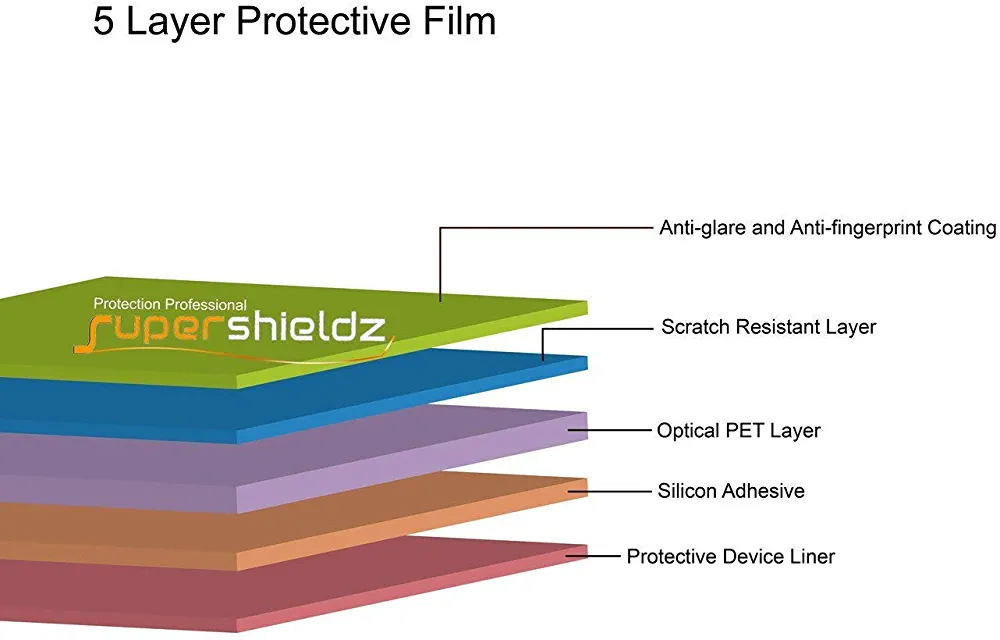 5 Layer Protective Film

Protection Professional
supershieldz

Anti-glare and Anti-fingerprint Coating

Scratch Resistant Layer

Optical PET Layer

Silicon Adhesive

Protective Device Liner